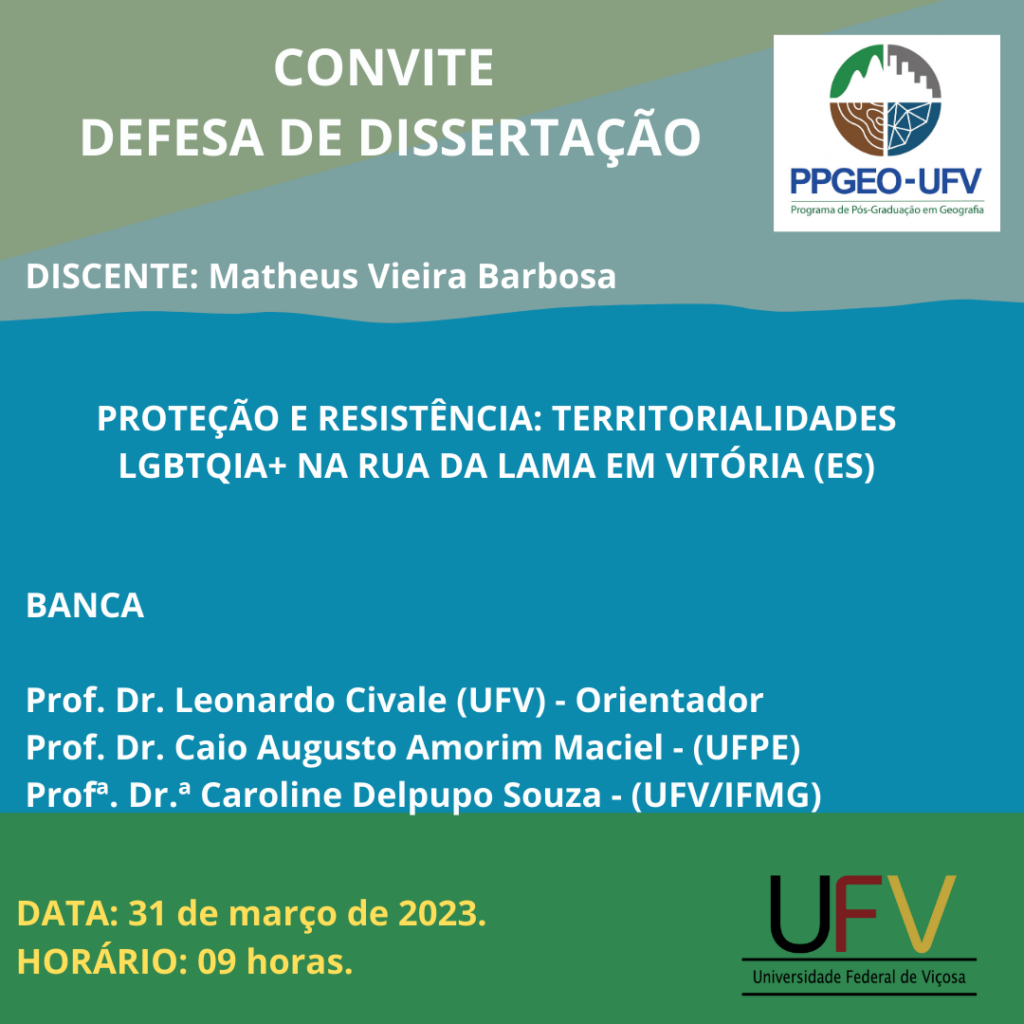 CONVITE
DEFESA DE DISSERTAÇÃO

PPGEO-UFV
Programa de Pós-Graduação em Geografia

DISCENTE: Matheus Vieira Barbosa

PROTEÇÃO E RESISTÊNCIA: TERRITORIALIDADES LGBTQIA+ NA RUA DA LAMA EM VITÓRIA (ES)

BANCA

Prof. Dr. Leonardo Civale (UFV) - Orientador
Prof. Dr. Caio Augusto Amorim Maciel - (UFPE)
Profª. Dr.ª Caroline Delpupo Souza - (UFV/IFMG)

DATA: 31 de março de 2023.
HORÁRIO: 09 horas.

UFV
Universidade Federal de Viçosa